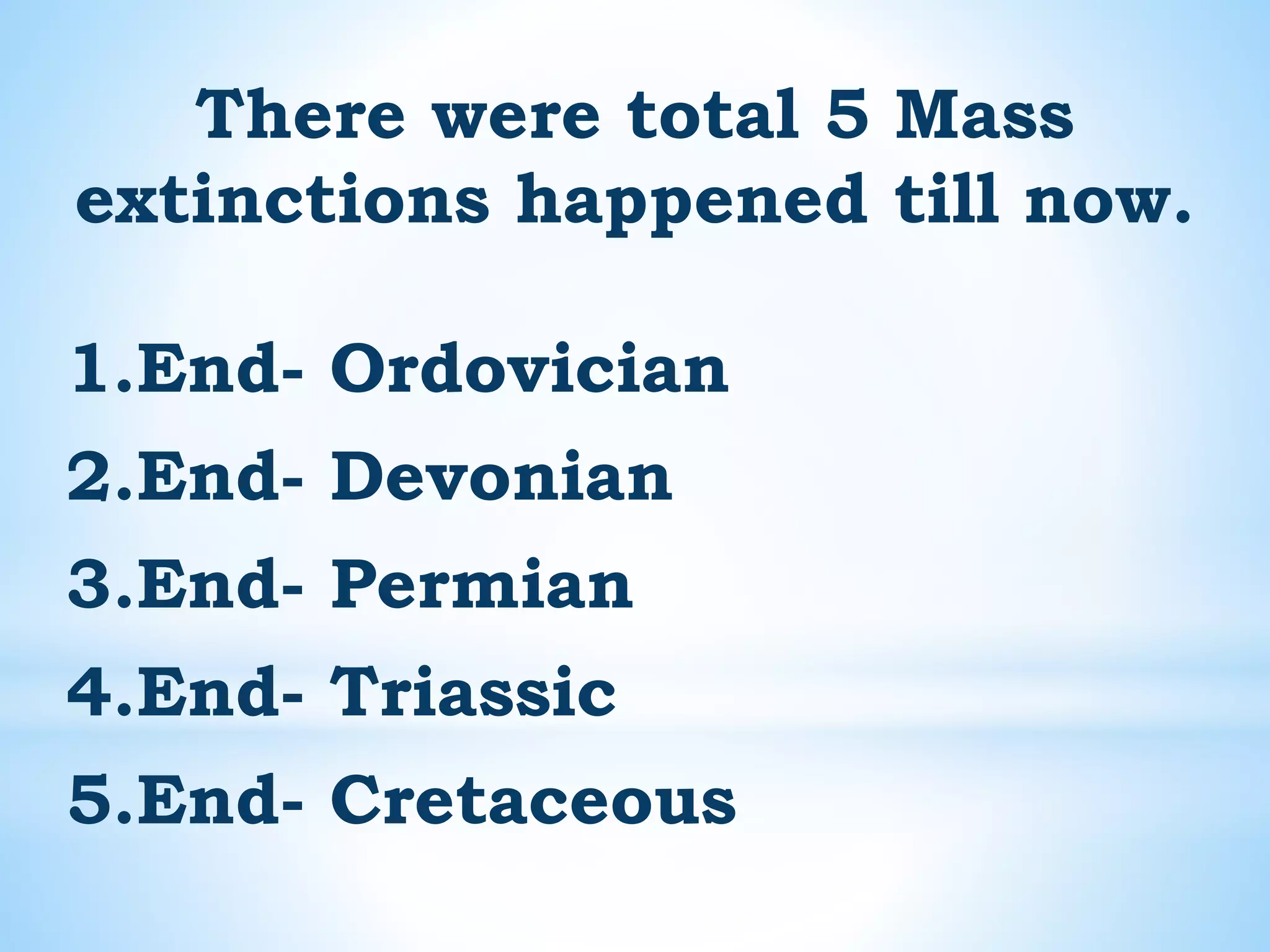 There were total 5 Mass extinctions happened till now.

1.End- Ordovician
2.End- Devonian
3.End- Permian
4.End- Triassic
5.End- Cretaceous